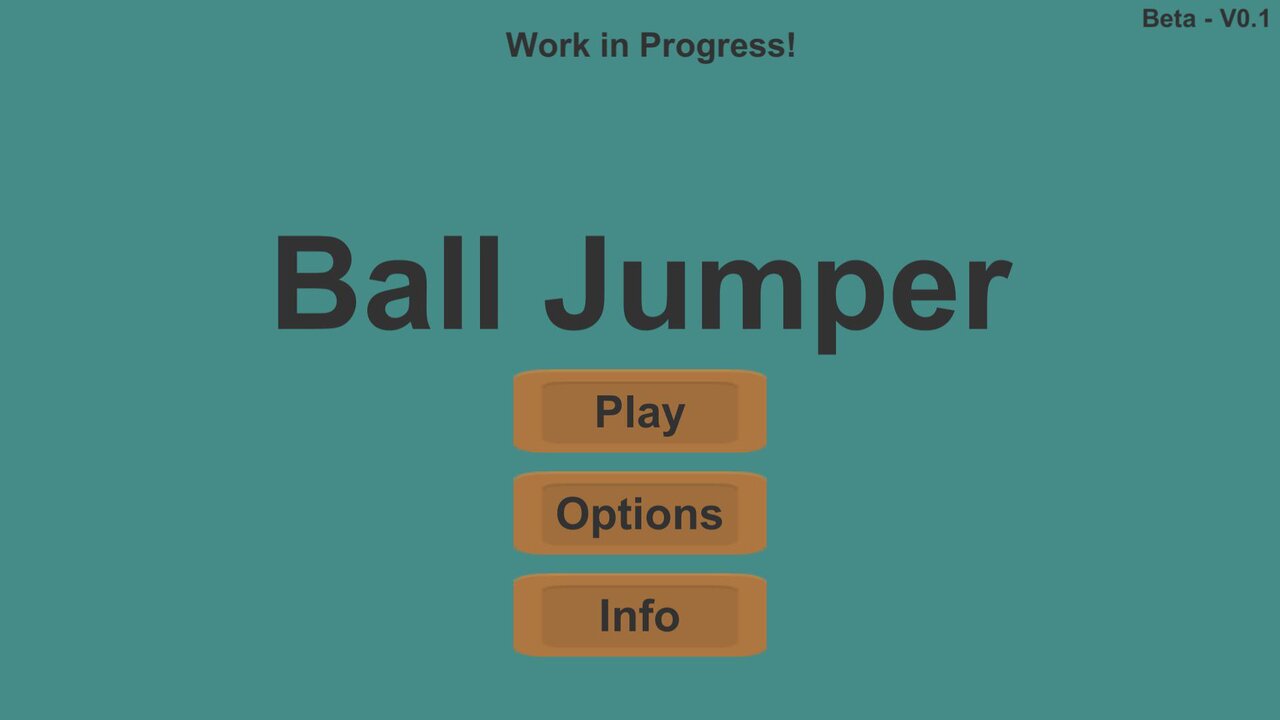 Beta - V0.1

Work in Progress!

Ball Jumper

Play

Options

Info